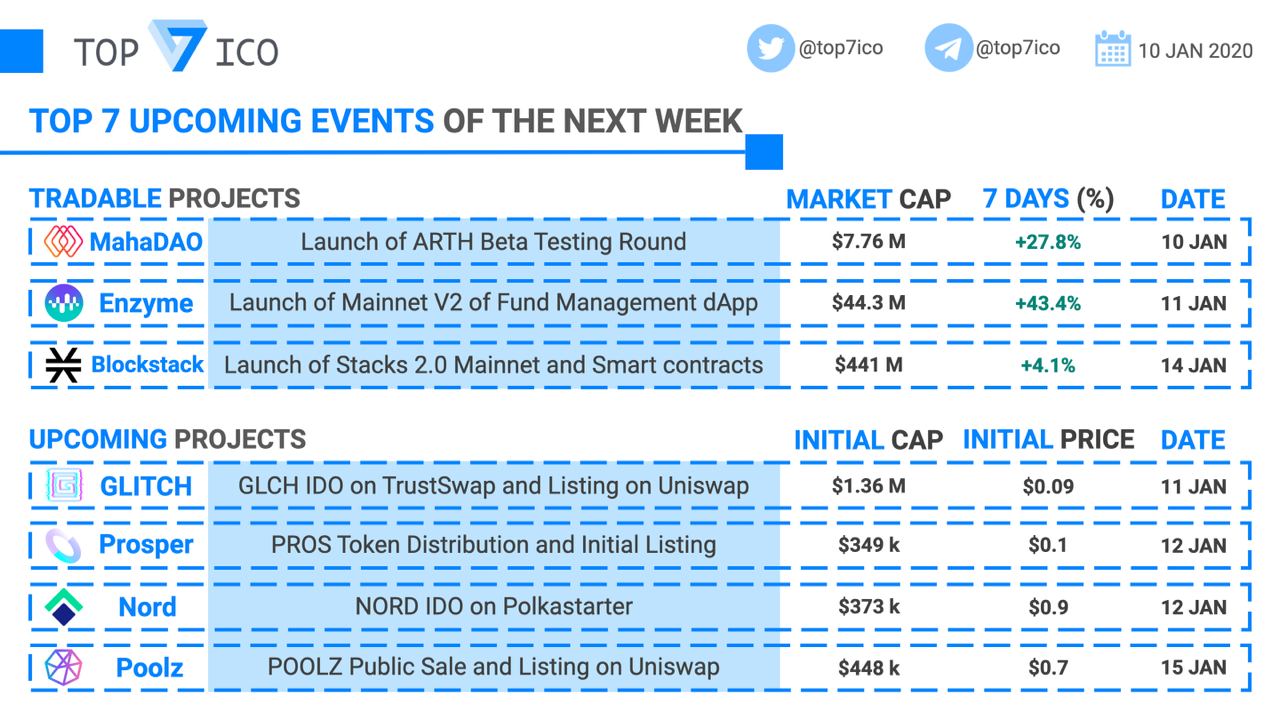 TOP 7 ICO

@top7ico @top7ico 10 JAN 2020

TOP 7 UPCOMING EVENTS OF THE NEXT WEEK

| TRADABLE PROJECTS | | MARKET CAP | 7 DAYS (%) | DATE |
|---|---|---|---|---|
| MahaDAO | Launch of ARTH Beta Testing Round | $7.76 M | +27.8% | 10 JAN |
| Enzyme | Launch of Mainnet V2 of Fund Management dApp | $44.3 M | +43.4% | 11 JAN |
| Blockstack | Launch of Stacks 2.0 Mainnet and Smart contracts | $441 M | +4.1% | 14 JAN |

| UPCOMING PROJECTS | | INITIAL CAP | INITIAL PRICE | DATE |
|---|---|---|---|---|
| GLITCH | GLCH IDO on TrustSwap and Listing on Uniswap | $1.36 M | $0.09 | 11 JAN |
| Prosper | PROS Token Distribution and Initial Listing | $349 k | $0.1 | 12 JAN |
| Nord | NORD IDO on Polkastarter | $373 k | $0.9 | 12 JAN |
| Poolz | POOLZ Public Sale and Listing on Uniswap | $448 k | $0.7 | 15 JAN |